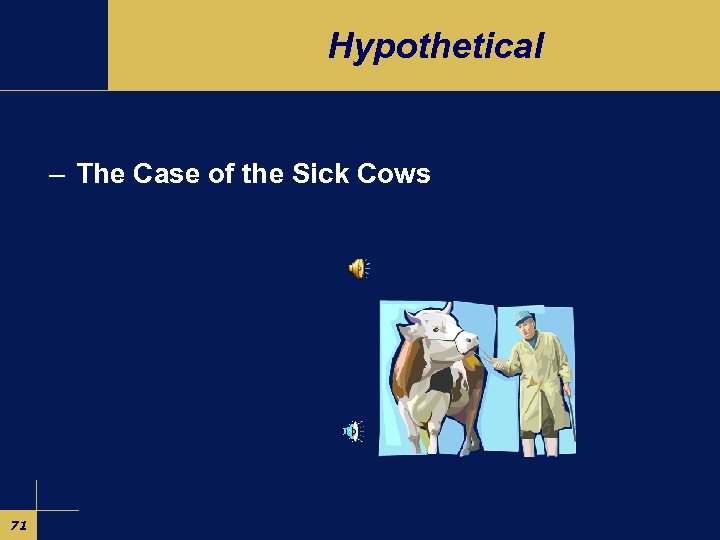 Hypothetical

– The Case of the Sick Cows

71